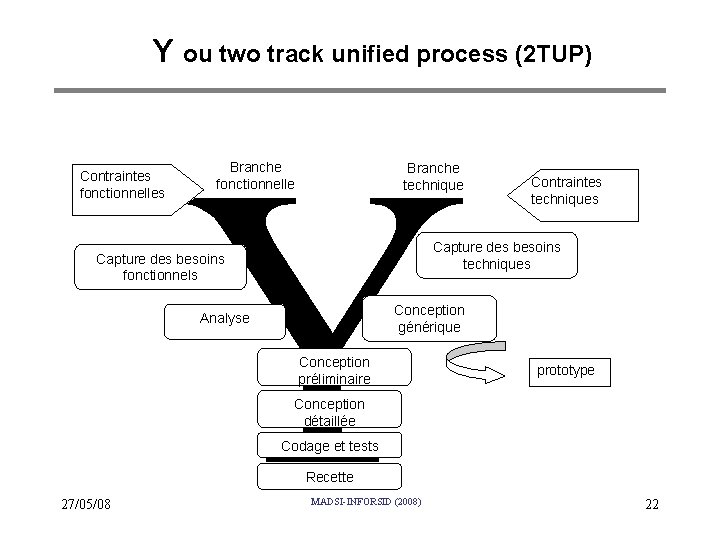 Y ou two track unified process (2TUP)

Contraintes fonctionnelles

Branche fonctionnelle

Branche technique

Contraintes techniques

Capture des besoins fonctionnels

Capture des besoins techniques

Analyse

Conception générique

Conception préliminaire

prototype

Conception détaillée

Codage et tests

Recette

27/05/08

MADSI-INFORSID (2008)

22